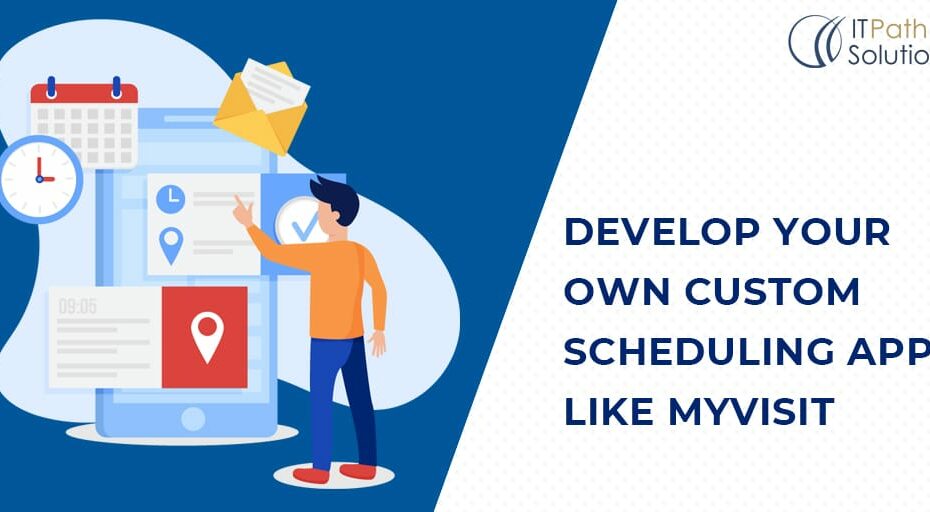 ITPath
Solutio

09:05

DEVELOP YOUR OWN CUSTOM SCHEDULING APP LIKE MYVISIT